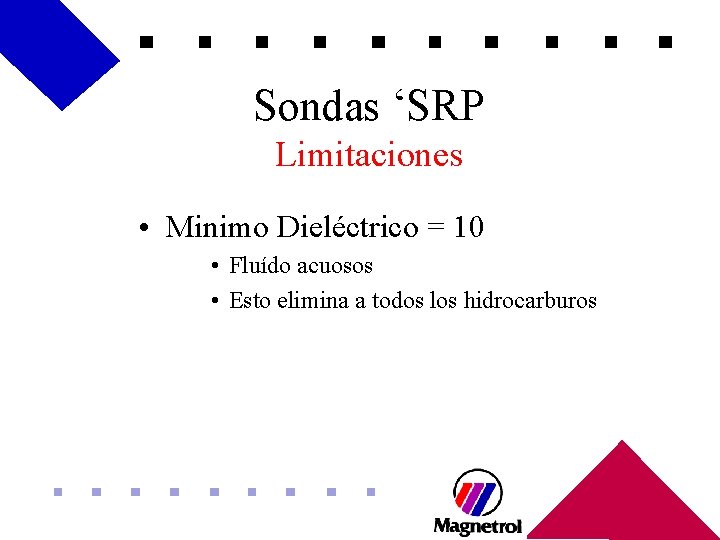 Sondas ‘SRP
Limitaciones

• Minimo Dieléctrico = 10
• Fluído acuosos
• Esto elimina a todos los hidrocarburos

Magnetrol